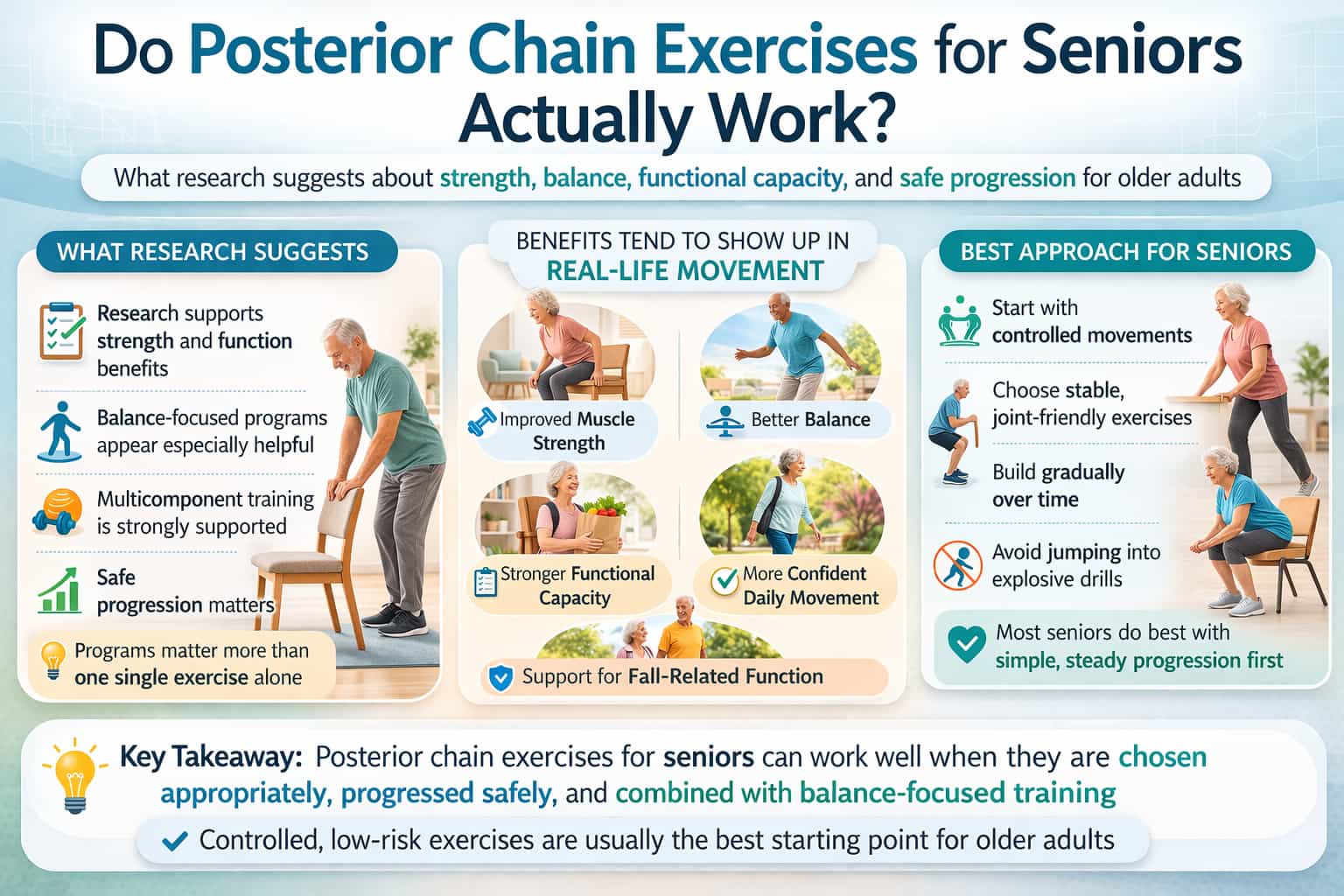 Do Posterior Chain Exercises for Seniors Actually Work?

What research suggests about strength, balance, functional capacity, and safe progression for older adults

WHAT RESEARCH SUGGESTS

Research supports strength and function benefits

Balance-focused programs appear especially helpful

Multicomponent training is strongly supported

Safe progression matters

Programs matter more than one single exercise alone

BENEFITS TEND TO SHOW UP IN REAL-LIFE MOVEMENT

Improved Muscle Strength

Better Balance

Stronger Functional Capacity

More Confident Daily Movement

Support for Fall-Related Function

BEST APPROACH FOR SENIORS

Start with controlled movements

Choose stable, joint-friendly exercises

Build gradually over time

Avoid jumping into explosive drills

Most seniors do best with simple, steady progression first

Key Takeaway: Posterior chain exercises for seniors can work well when they are chosen appropriately, progressed safely, and combined with balance-focused training

Controlled, low-risk exercises are usually the best starting point for older adults